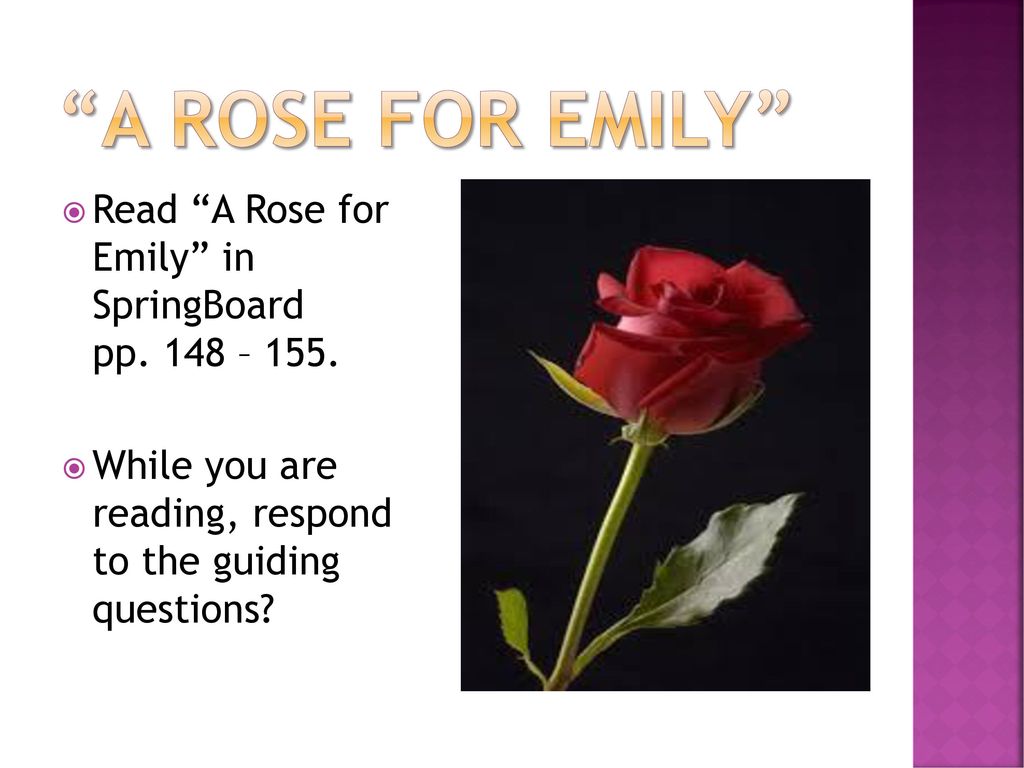 “A ROSE FOR EMILY”

Read “A Rose for Emily” in SpringBoard pp. 148 – 155.

While you are reading, respond to the guiding questions?